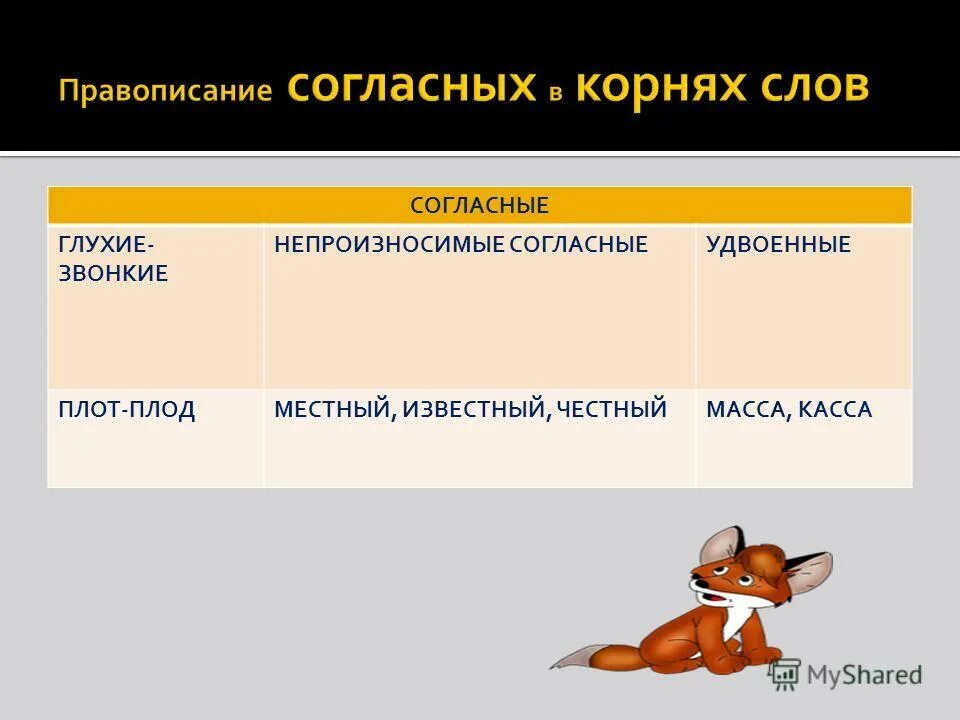 Правописание согласных в корнях слов

| СОГЛАСНЫЕ | | |
|---|---|---|
| ГЛУХИЕ-ЗВОНКИЕ | НЕПРОИЗНОСИМЫЕ СОГЛАСНЫЕ | УДВОЕННЫЕ |
| ПЛОТ-ПЛОД | МЕСТНЫЙ, ИЗВЕСТНЫЙ, ЧЕСТНЫЙ | МАССА, КАССА |

MyShared